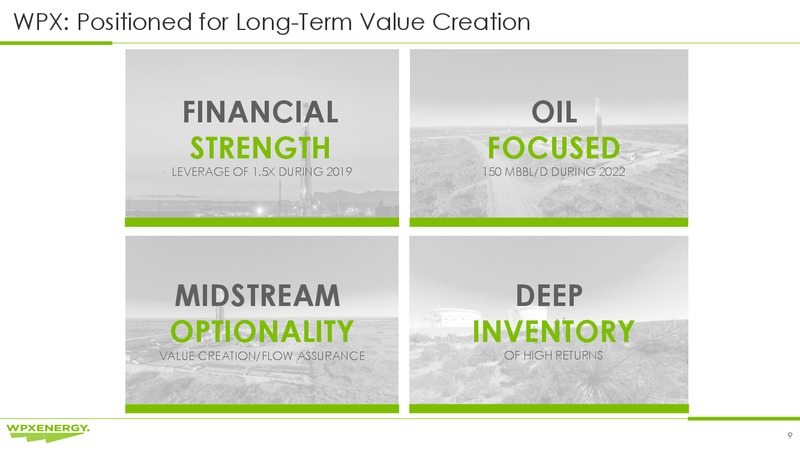 WPX: Positioned for Long-Term Value Creation

FINANCIAL
STRENGTH
LEVERAGE OF 1.5X DURING 2019

OIL
FOCUSED
150 MBBL/D DURING 2022

MIDSTREAM
OPTIONALITY
VALUE CREATION/FLOW ASSURANCE

DEEP
INVENTORY
OF HIGH RETURNS

WPXENERGY.

9